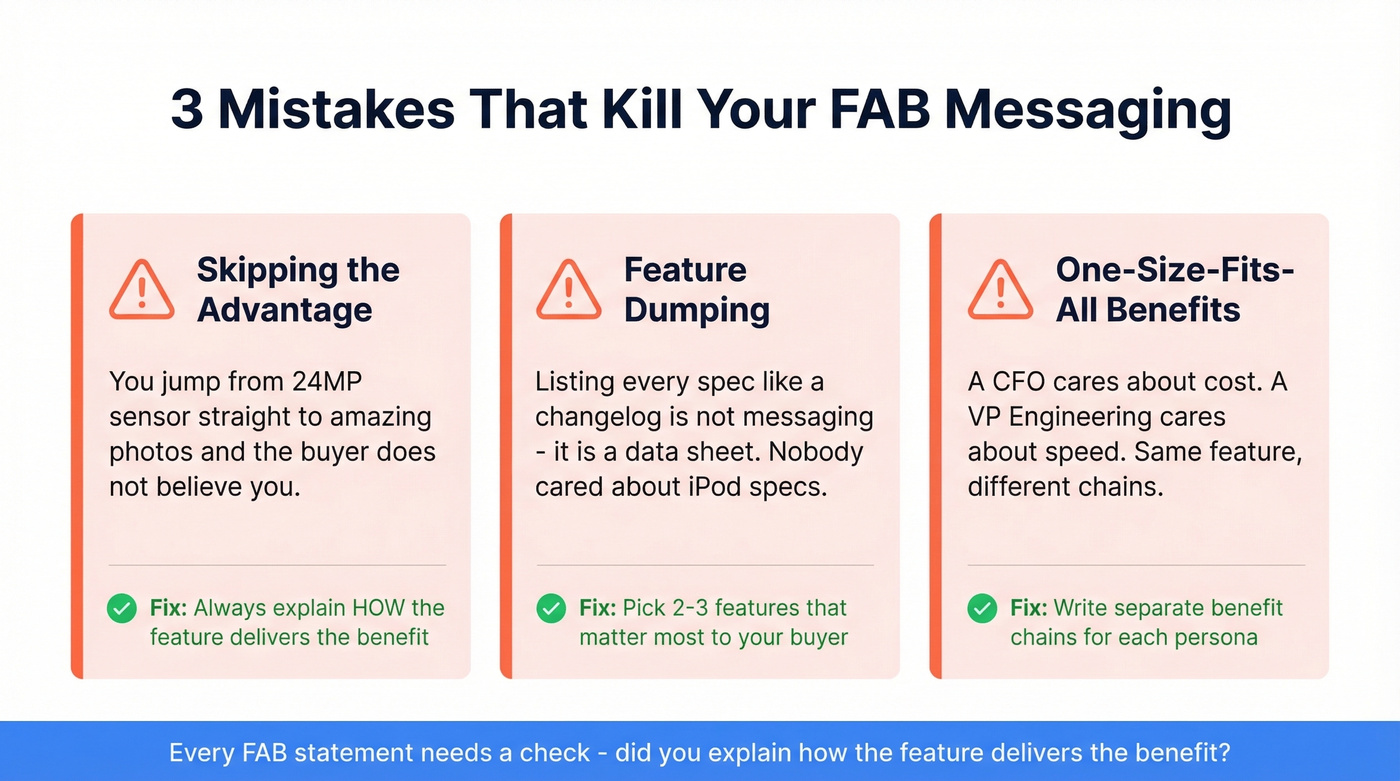 3 Mistakes That Kill Your FAB Messaging

Skipping the Advantage

You jump from 24MP sensor straight to amazing photos and the buyer does not believe you.

Fix: Always explain HOW the feature delivers the benefit

Feature Dumping

Listing every spec like a changelog is not messaging - it is a data sheet. Nobody cared about iPod specs.

Fix: Pick 2-3 features that matter most to your buyer

One-Size-Fits-All Benefits

A CFO cares about cost. A VP Engineering cares about speed. Same feature, different chains.

Fix: Write separate benefit chains for each persona

Every FAB statement needs a check - did you explain how the feature delivers the benefit?